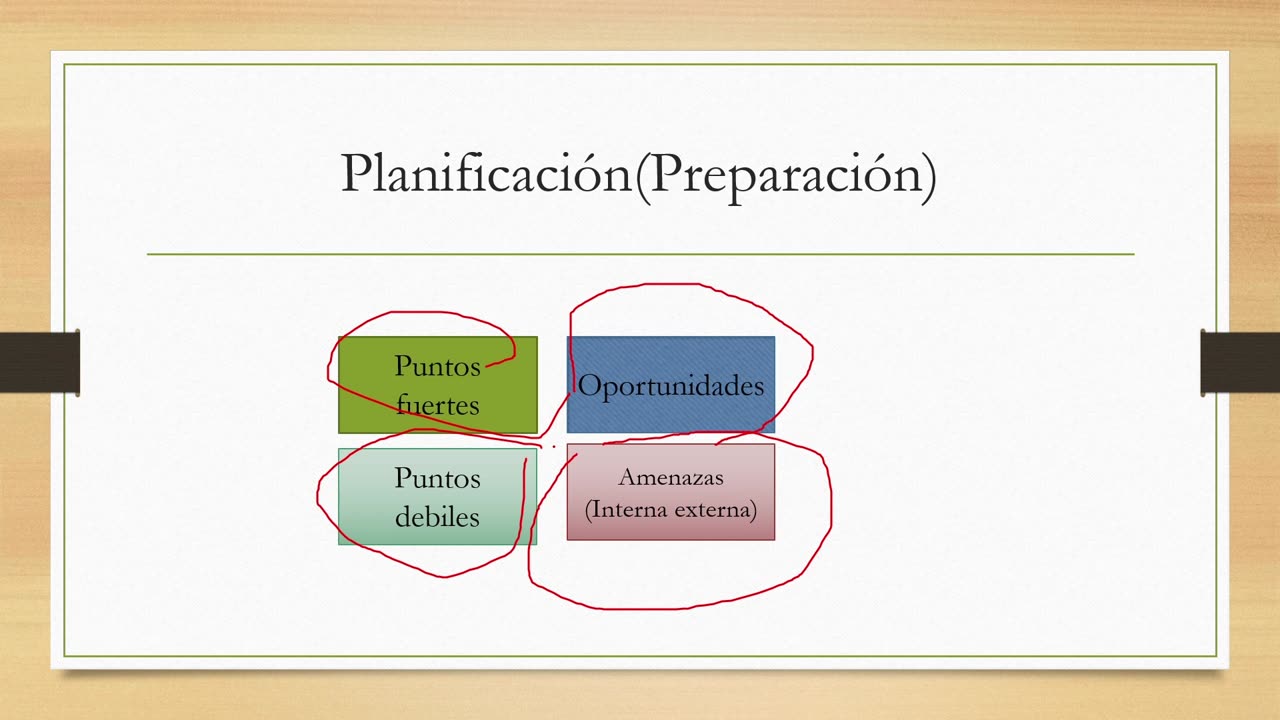 Planificación(Preparación)

Puntos fuertes

Oportunidades

Puntos debiles

Amenazas (Interna externa)